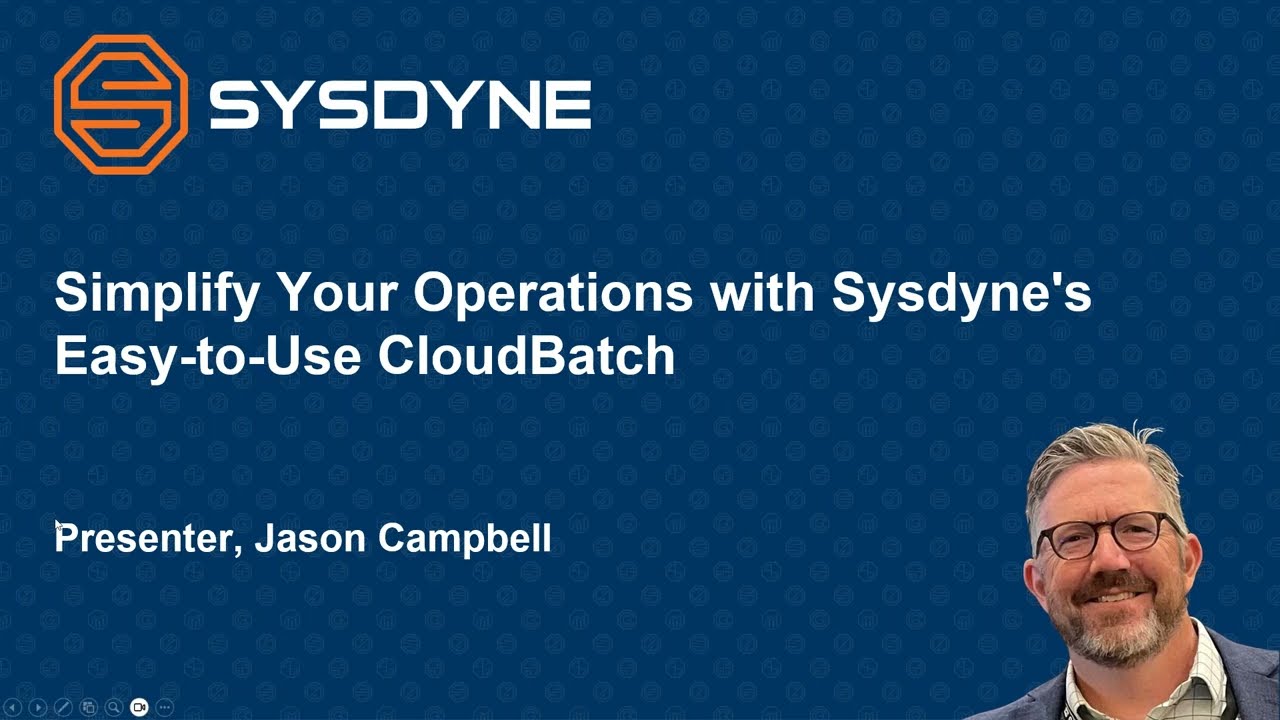 SYSDYNE

Simplify Your Operations with Sysdyne's Easy-to-Use CloudBatch

Presenter, Jason Campbell